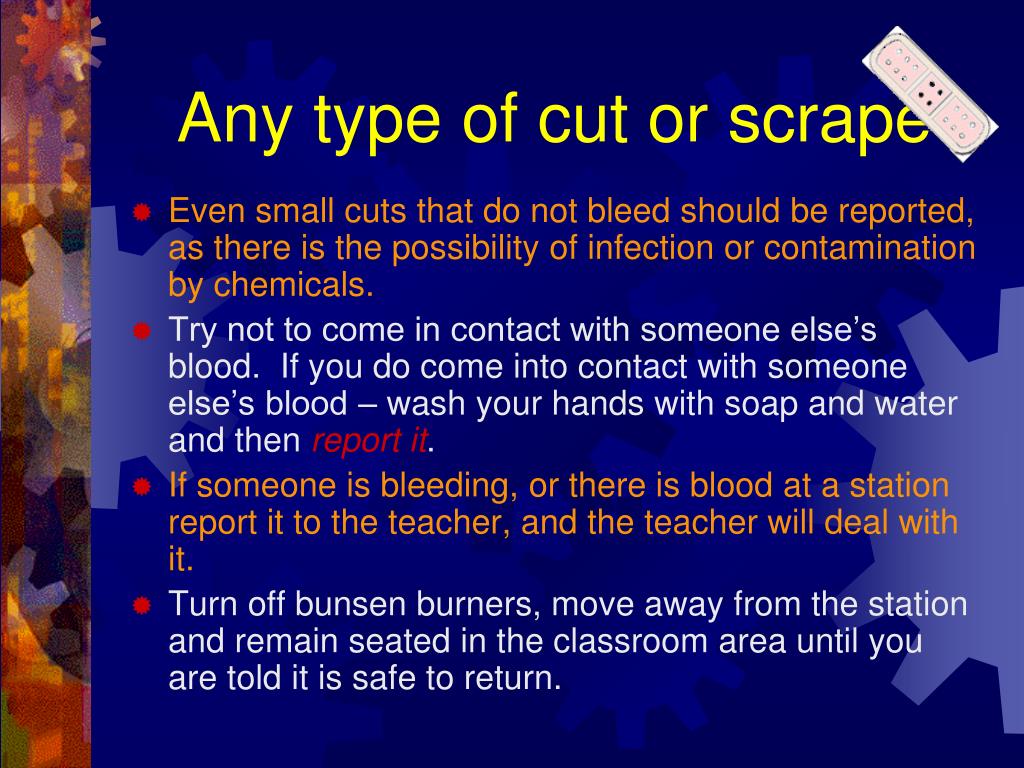 Any type of cut or scrape

Even small cuts that do not bleed should be reported, as there is the possibility of infection or contamination by chemicals.

Try not to come in contact with someone else's blood. If you do come into contact with someone else's blood – wash your hands with soap and water and then report it.

If someone is bleeding, or there is blood at a station report it to the teacher, and the teacher will deal with it.

Turn off bunsen burners, move away from the station and remain seated in the classroom area until you are told it is safe to return.